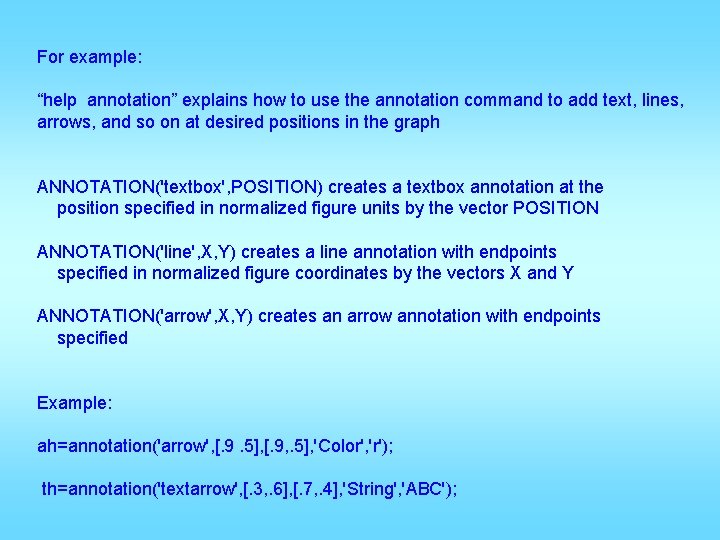 For example:

“help annotation” explains how to use the annotation command to add text, lines, arrows, and so on at desired positions in the graph

ANNOTATION('textbox',POSITION) creates a textbox annotation at the position specified in normalized figure units by the vector POSITION

ANNOTATION('line',X,Y) creates a line annotation with endpoints specified in normalized figure coordinates by the vectors X and Y

ANNOTATION('arrow',X,Y) creates an arrow annotation with endpoints specified

Example:

ah=annotation('arrow',[.9 .5],[.9,.5],'Color','r');

th=annotation('textarrow',[.3,.6],[.7,.4],'String','ABC');